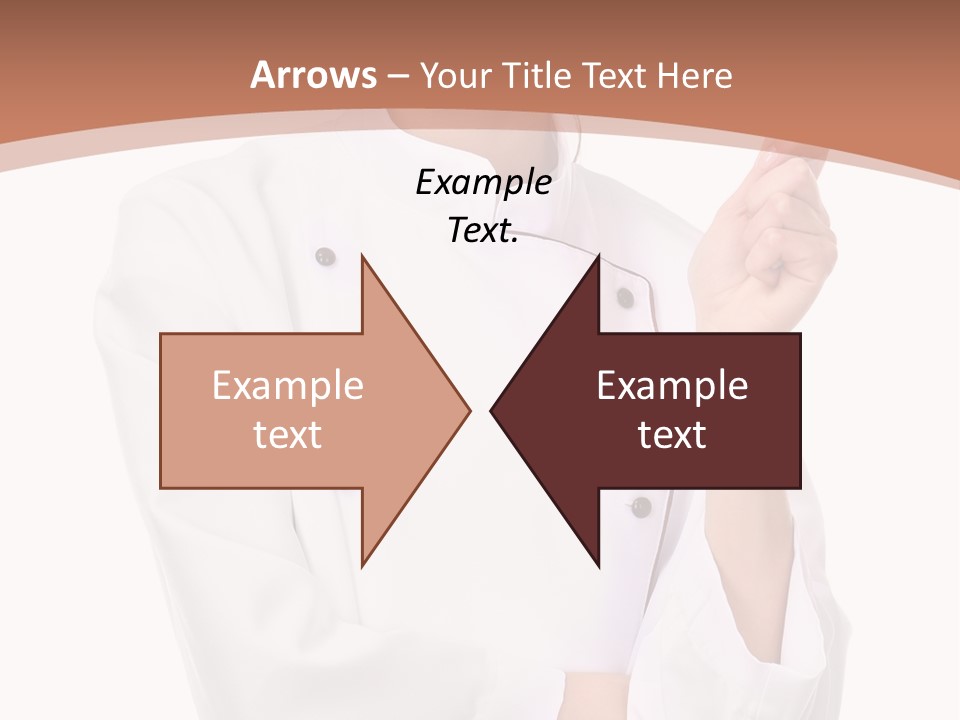 Arrows – Your Title Text Here

Example Text.

Example text

Example text